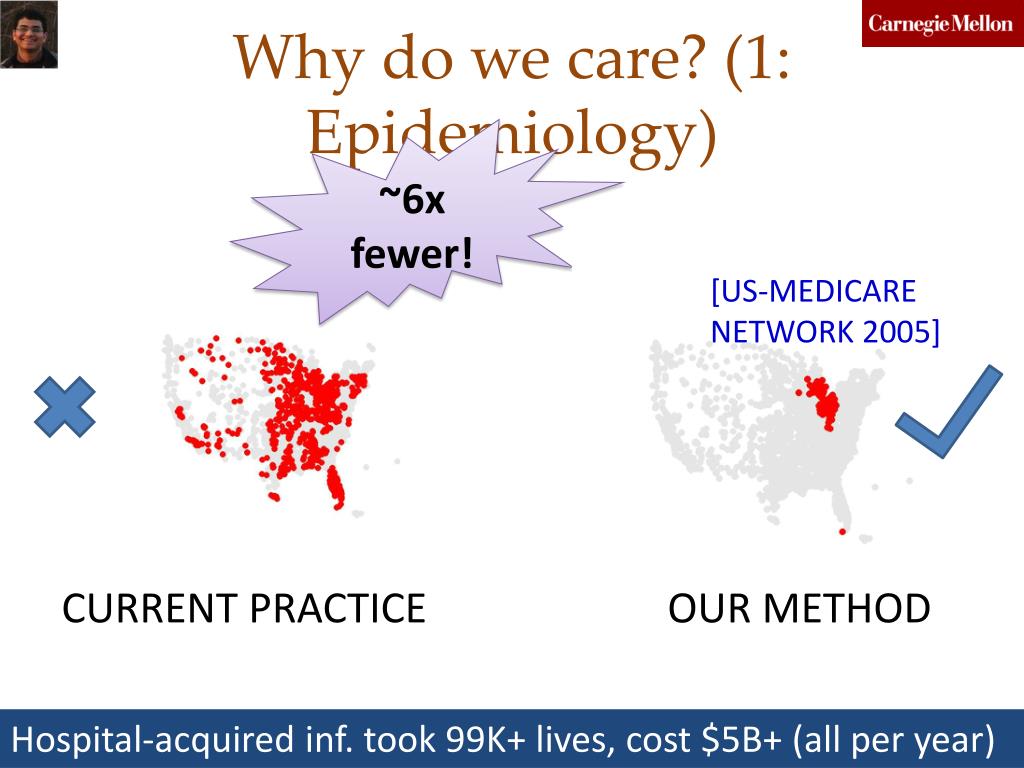 Carnegie Mellon

Why do we care? (1: Epidemiology)

~6x fewer!

[US-MEDICARE NETWORK 2005]

CURRENT PRACTICE

OUR METHOD

Hospital-acquired inf. took 99K+ lives, cost \$5B+ (all per year)